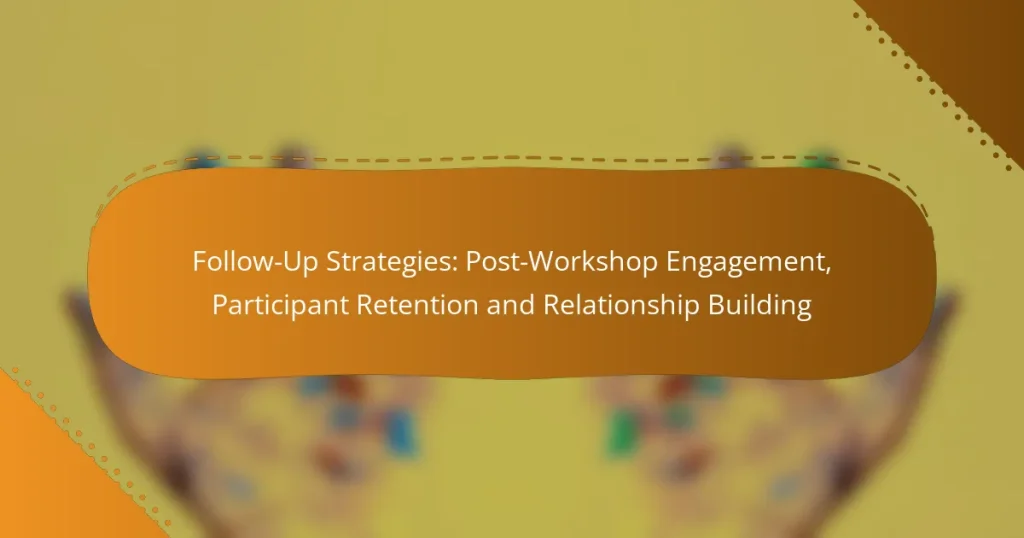 Follow-Up Strategies: Post-Workshop Engagement, Participant Retention and Relationship Building